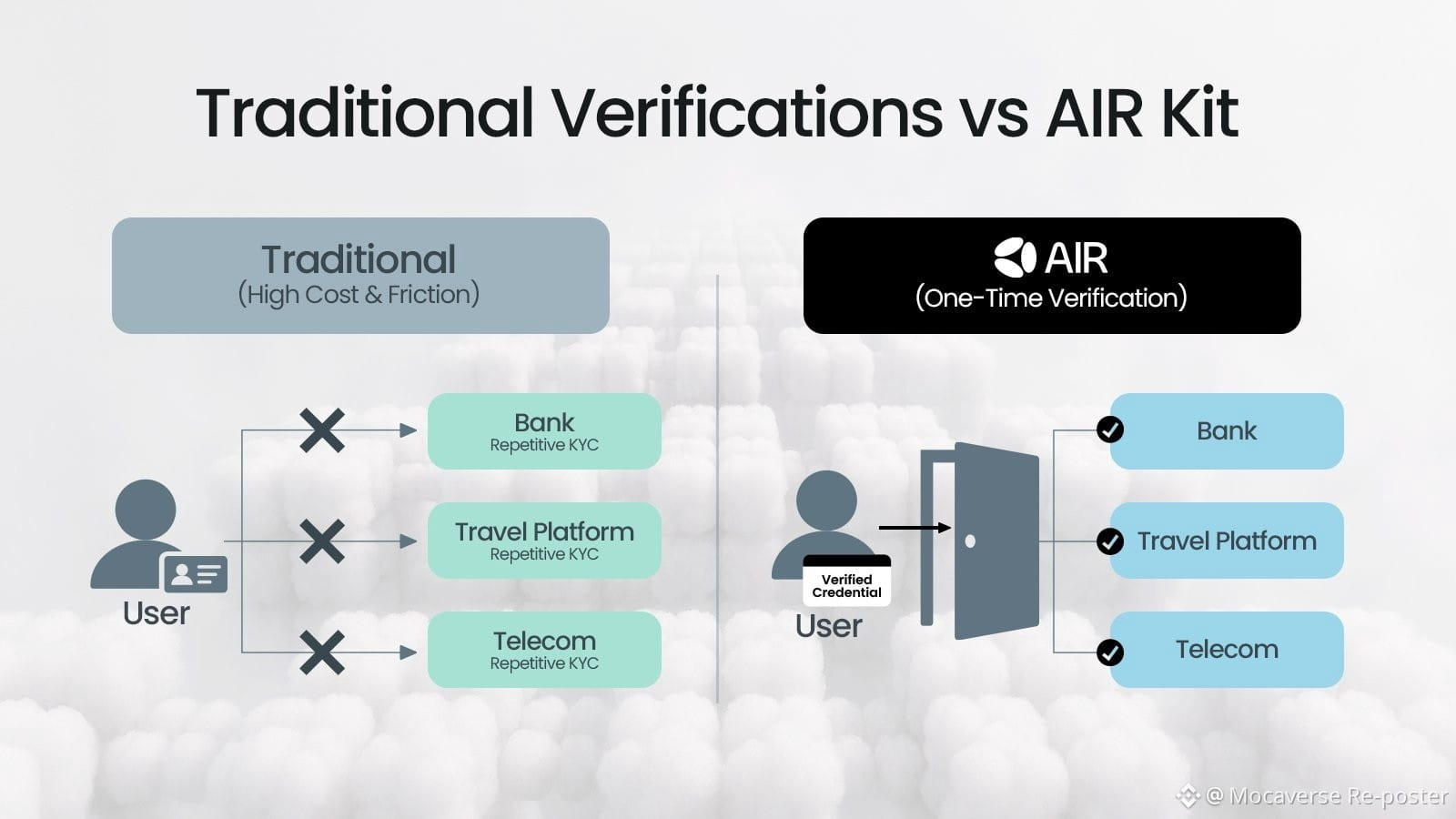 Traditional Verifications vs AIR Kit

Traditional
(High Cost & Friction)

User

Bank
Repetitive KYC

Travel Platform
Repetitive KYC

Telecom
Repetitive KYC

AIR
(One-Time Verification)

Verified Credential

User

Bank

Travel Platform

Telecom

@ Mocaverse Re-poster